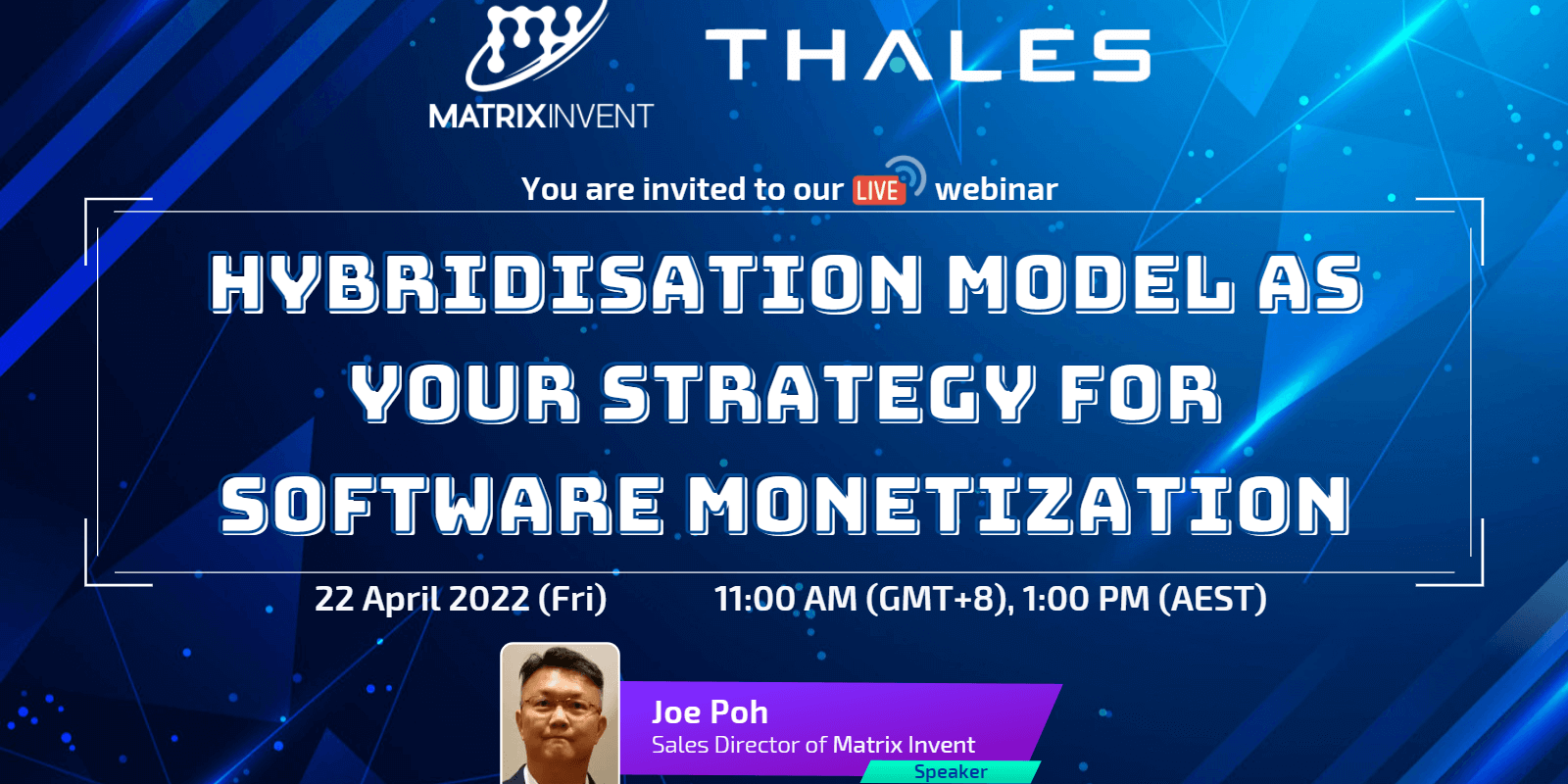 MATRIXINVENT

THALES

You are invited to our LIVE webinar

HYBRIDISATION MODEL AS YOUR STRATEGY FOR SOFTWARE MONETIZATION

22 April 2022 (Fri)

11:00 AM (GMT+8), 1:00 PM (AEST)

Joe Poh
Sales Director of Matrix Invent
Speaker